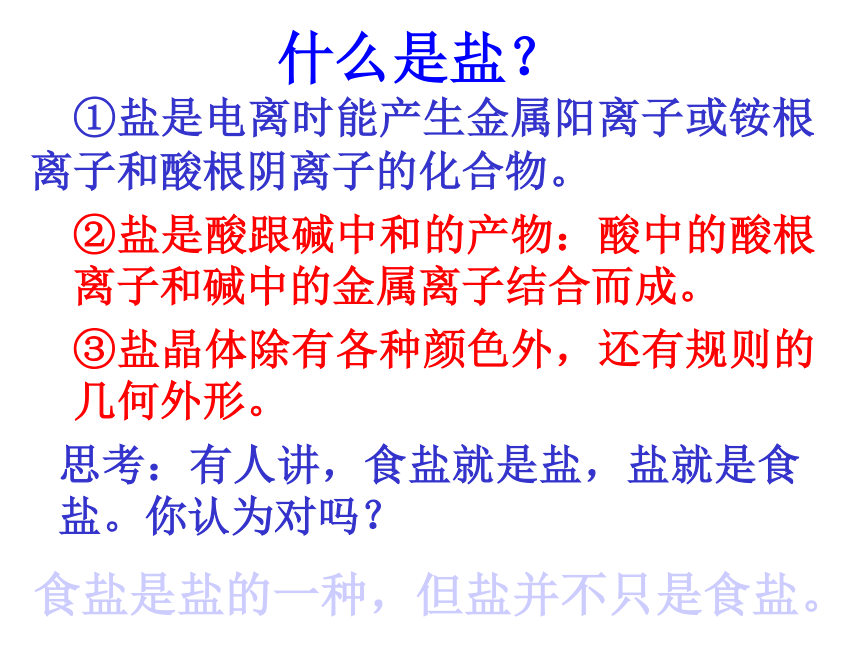 什么是盐？

①盐是电离时能产生金属阳离子或铵根离子和酸根阴离子的化合物。

②盐是酸跟碱中和的产物：酸中的酸根离子和碱中的金属离子结合而成。

③盐晶体除有各种颜色外，还有规则的几何外形。

思考：有人讲，食盐就是盐，盐就是食盐。你认为对吗？

食盐是盐的一种，但盐并不只是食盐。